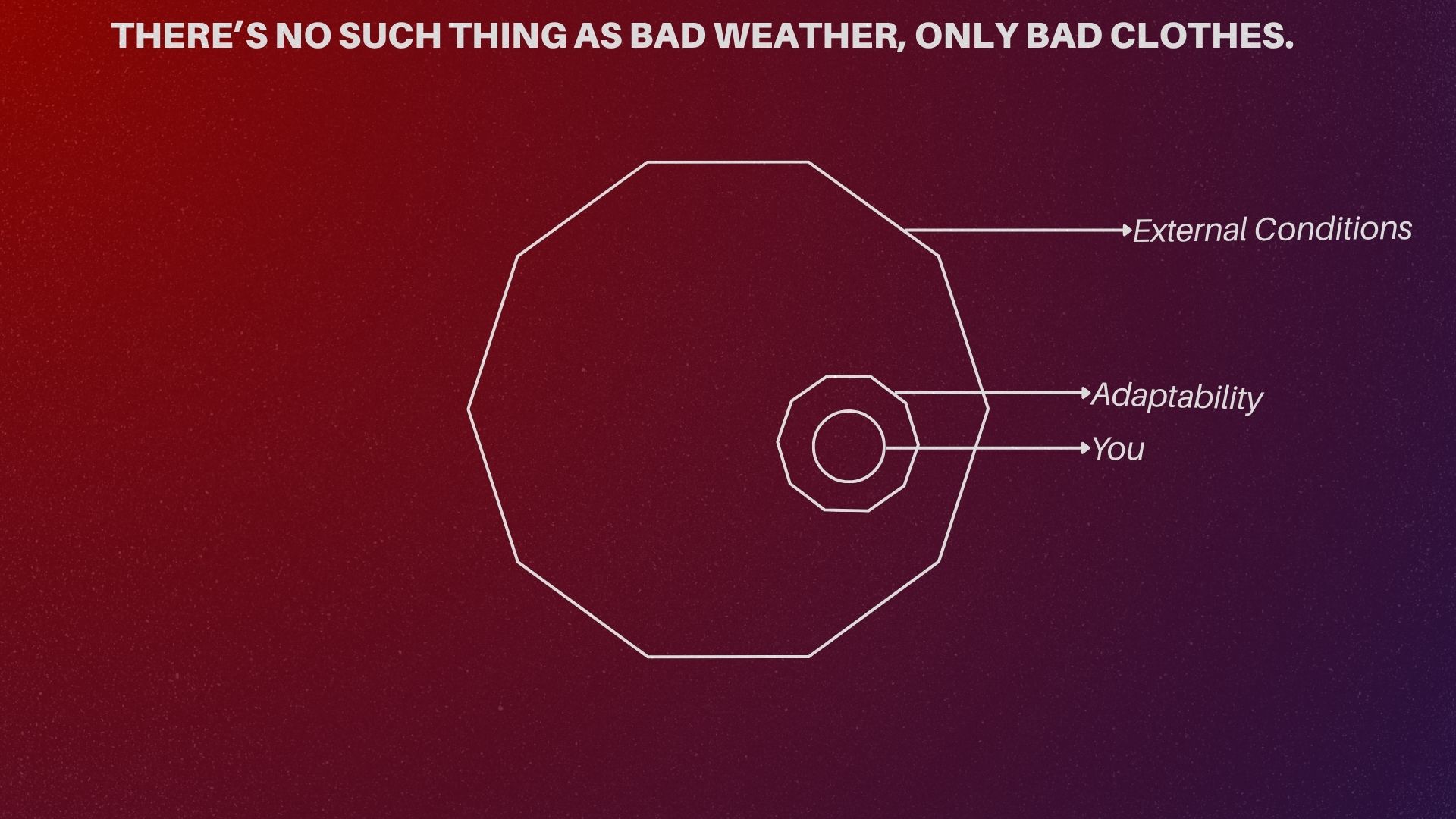 THERE'S NO SUCH THING AS BAD WEATHER, ONLY BAD CLOTHES.

External Conditions

Adaptability

You